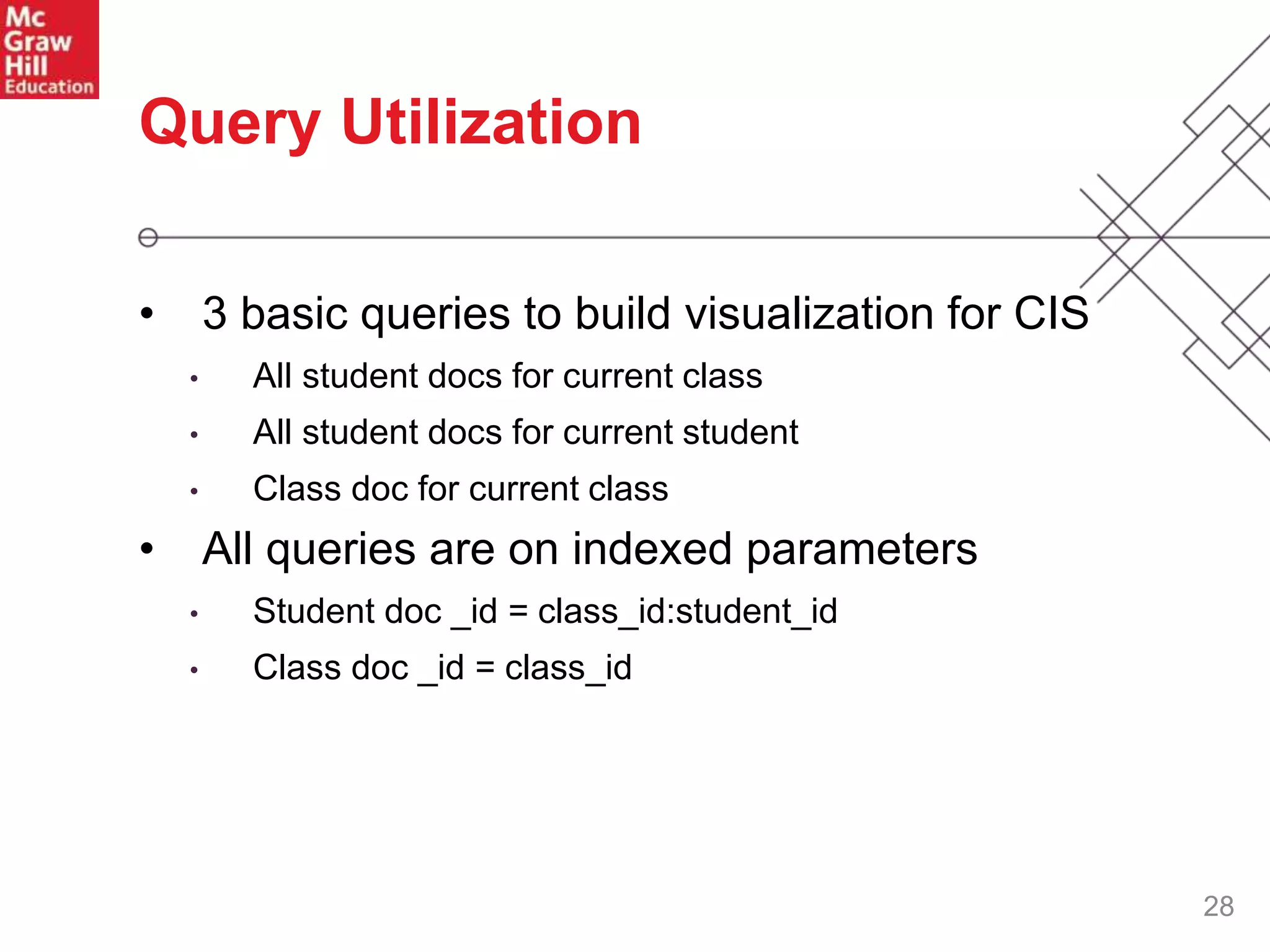 Mc Graw Hill Education

Query Utilization

• 3 basic queries to build visualization for CIS
  • All student docs for current class
  • All student docs for current student
  • Class doc for current class
• All queries are on indexed parameters
  • Student doc _id = class_id:student_id
  • Class doc _id = class_id

28